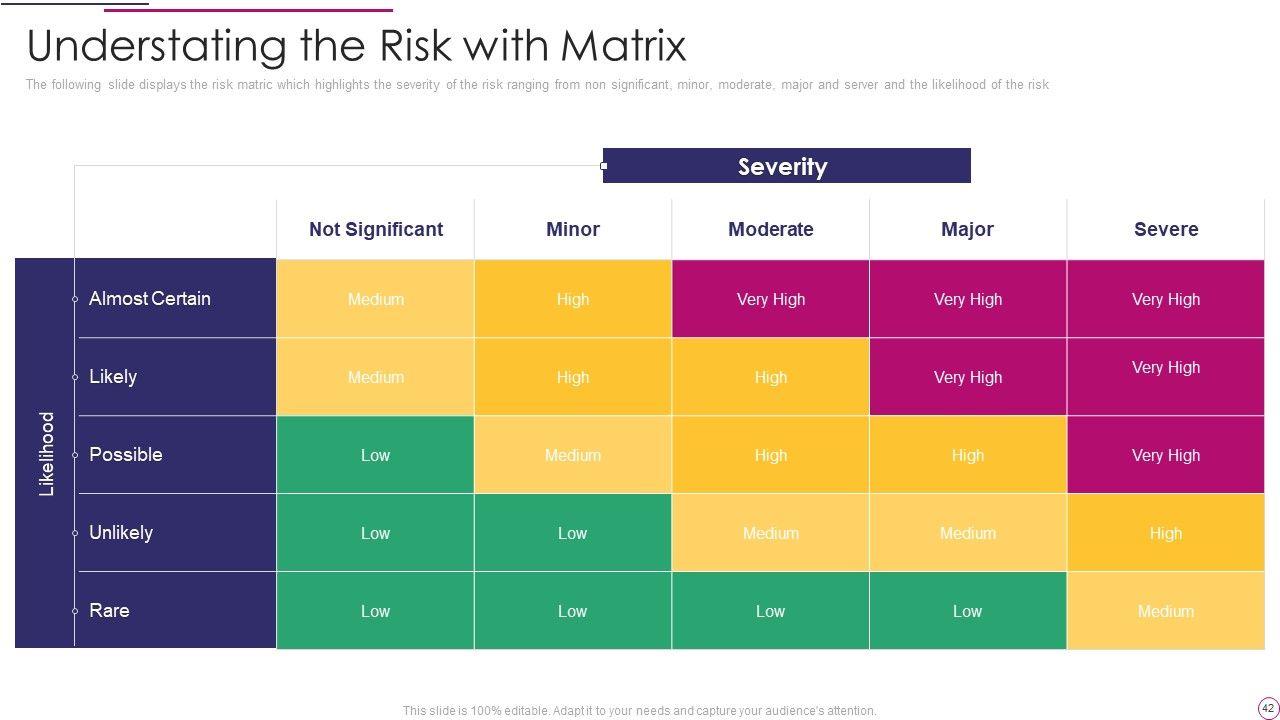 Understating the Risk with Matrix

The following slide displays the risk matric which highlights the severity of the risk ranging from non significant, minor, moderate, major and server and the likelihood of the risk

Severity

Likelihood

| | Not Significant | Minor | Moderate | Major | Severe |
|---|---|---|---|---|---|
| Almost Certain | Medium | High | Very High | Very High | Very High |
| Likely | Medium | High | High | Very High | Very High |
| Possible | Low | Medium | High | High | Very High |
| Unlikely | Low | Low | Medium | Medium | High |
| Rare | Low | Low | Low | Low | Medium |

This slide is 100% editable. Adapt it to your needs and capture your audience's attention.

42